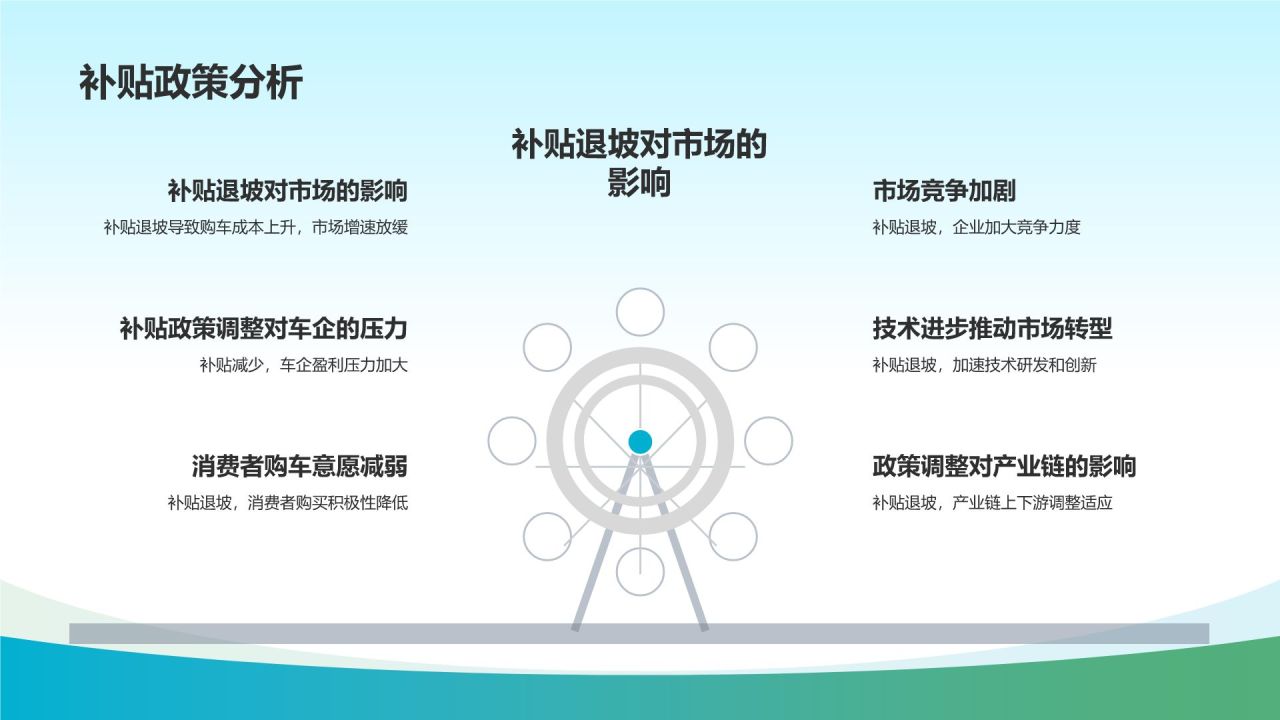 补贴政策分析

补贴退坡对市场的影响

补贴退坡对市场的影响

补贴退坡导致购车成本上升，市场增速放缓

补贴政策调整对车企的压力

补贴减少，车企盈利压力加大

消费者购车意愿减弱

补贴退坡，消费者购买积极性降低

市场竞争加剧

补贴退坡，企业加大竞争力度

技术进步推动市场转型

补贴退坡，加速技术研发和创新

政策调整对产业链的影响

补贴退坡，产业链上下游调整适应